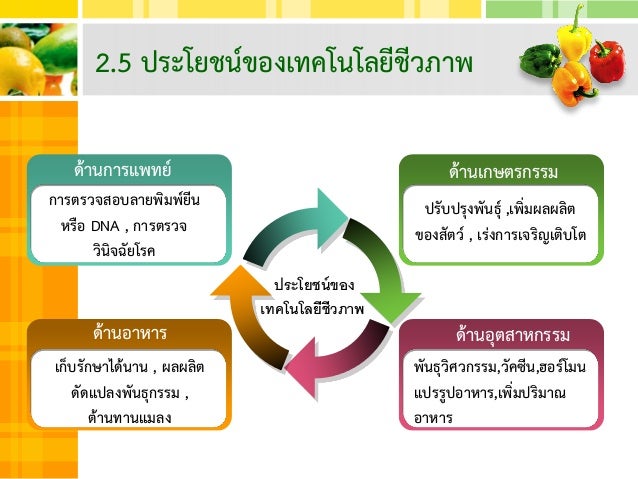 2.5 ประโยชน์ของเทคโนโลยีชีวภาพ

ด้านการแพทย์

การตรวจสอบลายพิมพ์ยีน หรือ DNA , การตรวจ วินิจฉัยโรค

ด้านเกษตรกรรม

ปรับปรุงพันธุ์ ,เพิ่มผลผลิต ของสัตว์ , เร่งการเจริญเติบโต

ประโยชน์ของ เทคโนโลยีชีวภาพ

ด้านอาหาร

เก็บรักษาได้นาน , ผลผลิต ดัดแปลงพันธุกรรม , ต้านทานแมลง

ด้านอุตสาหกรรม

พันธุวิศวกรรม,วัคซีน,ฮอร์โมน แปรรูปอาหาร,เพิ่มปริมาณ อาหาร